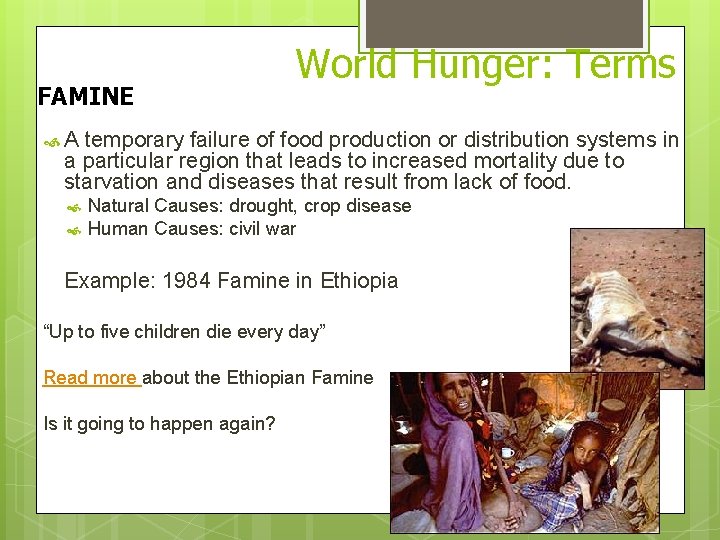 World Hunger: Terms

FAMINE

A temporary failure of food production or distribution systems in a particular region that leads to increased mortality due to starvation and diseases that result from lack of food.

Natural Causes: drought, crop disease

Human Causes: civil war

Example: 1984 Famine in Ethiopia

“Up to five children die every day”

Read more about the Ethiopian Famine

Is it going to happen again?